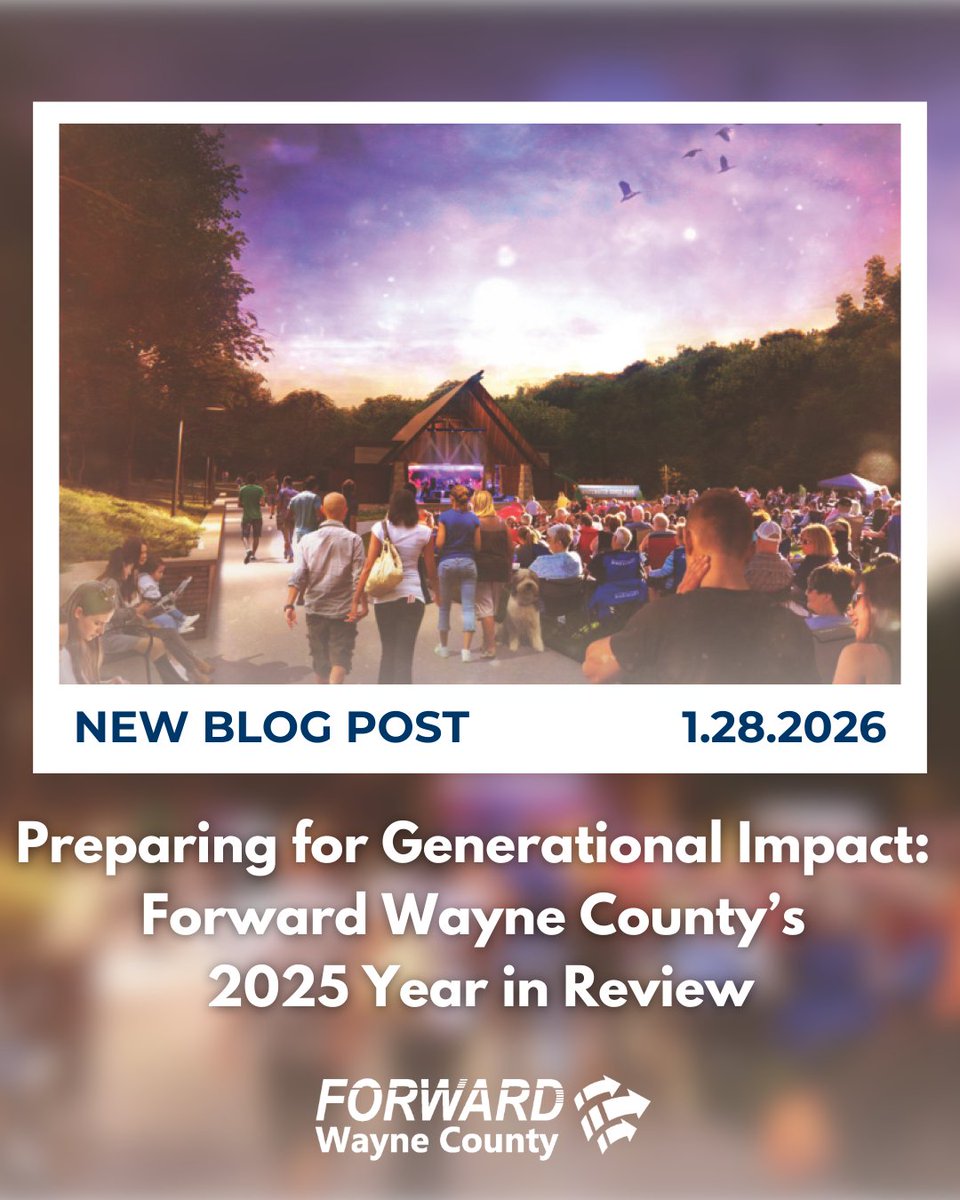 NEW BLOG POST 1.28.2026

Preparing for Generational Impact: Forward Wayne County's 2025 Year in Review

FORWARD
Wayne County